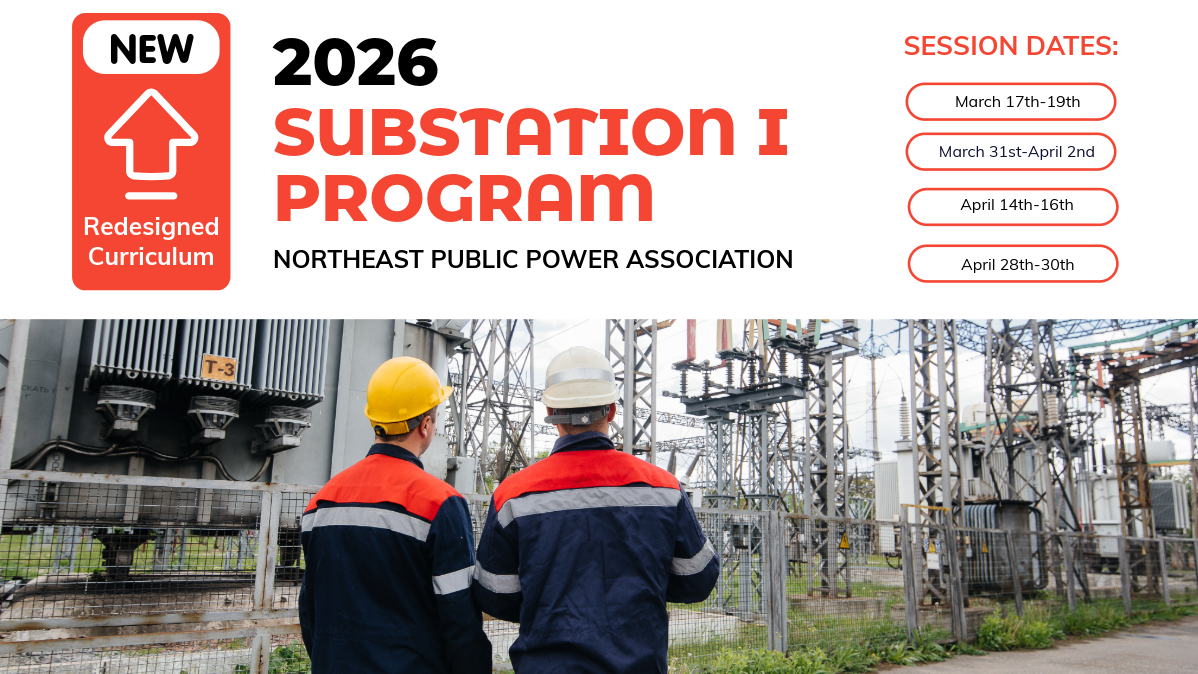 NEW

Redesigned Curriculum

2026
SUBSTATION I PROGRAM
NORTHEAST PUBLIC POWER ASSOCIATION

SESSION DATES:
March 17th-19th
March 31st-April 2nd
April 14th-16th
April 28th-30th

T-3